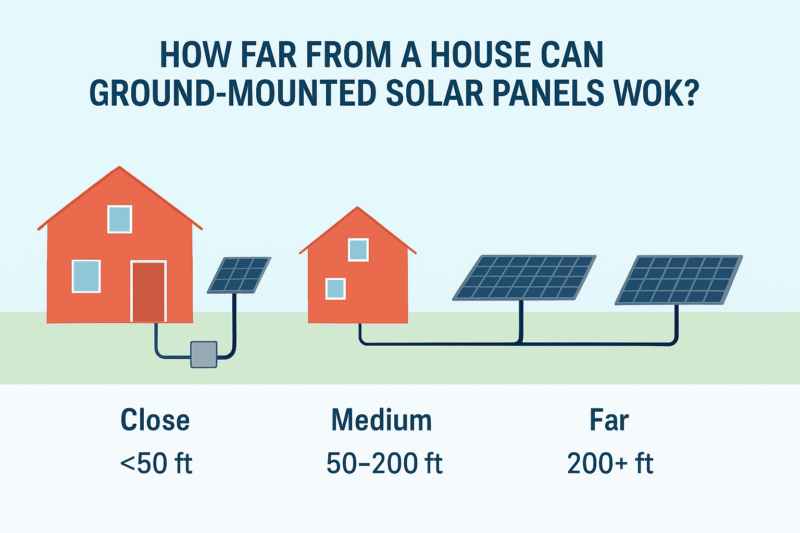 HOW FAR FROM A HOUSE CAN GROUND-MOUNTED SOLAR PANELS WOK?

Close
<50 ft

Medium
50–200 ft

Far
200+ ft